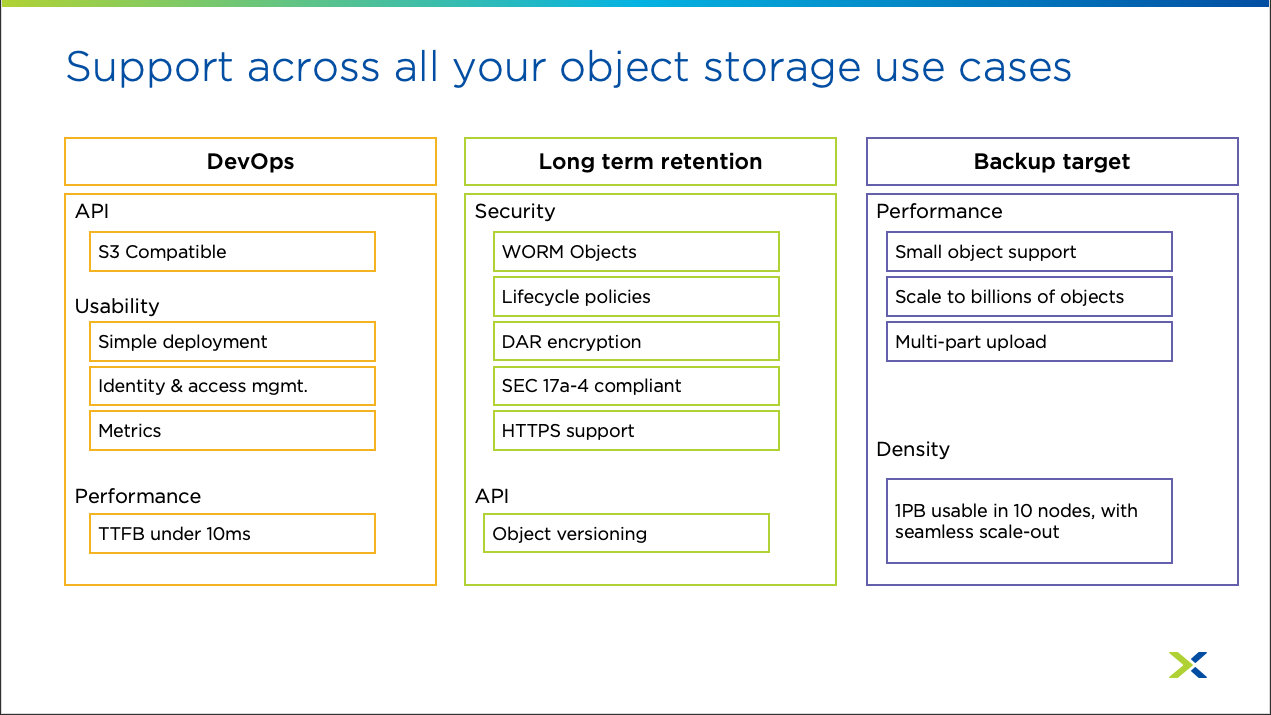 Support across all your object storage use cases

DevOps

API

S3 Compatible

Usability

Simple deployment

Identity & access mgmt.

Metrics

Performance

TTFB under 10ms

Long term retention

Security

WORM Objects

Lifecycle policies

DAR encryption

SEC 17a-4 compliant

HTTPS support

API

Object versioning

Backup target

Performance

Small object support

Scale to billions of objects

Multi-part upload

Density

1PB usable in 10 nodes, with seamless scale-out